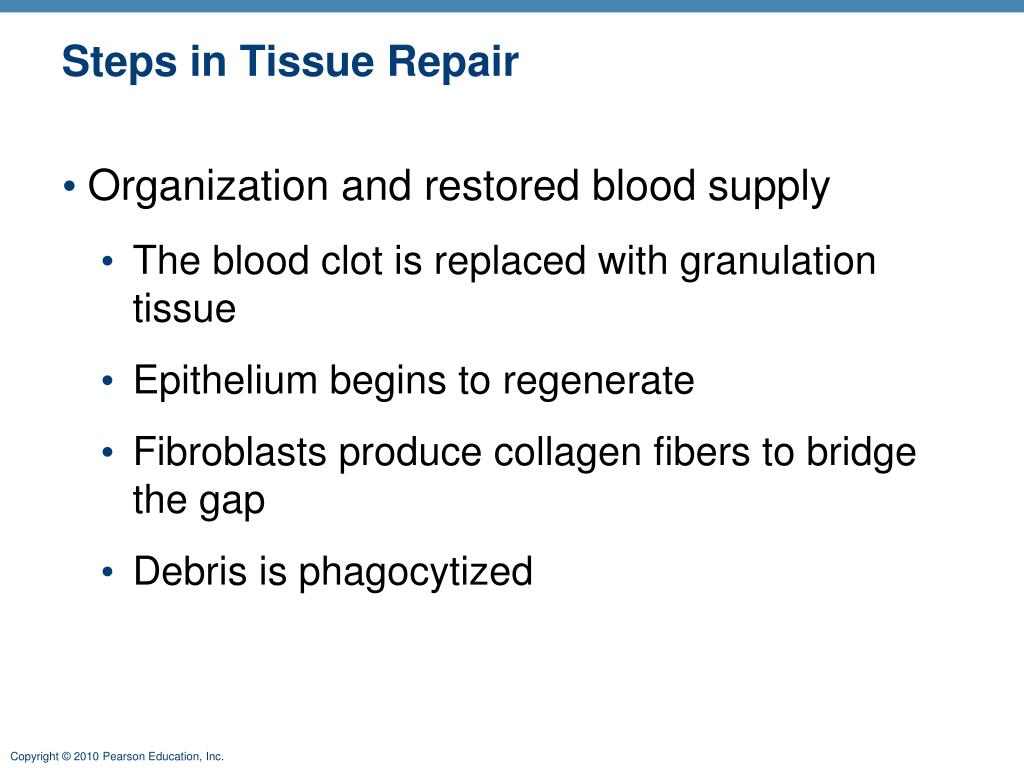 Steps in Tissue Repair

• Organization and restored blood supply

• The blood clot is replaced with granulation tissue

• Epithelium begins to regenerate

• Fibroblasts produce collagen fibers to bridge the gap

• Debris is phagocytized

Copyright © 2010 Pearson Education, Inc.